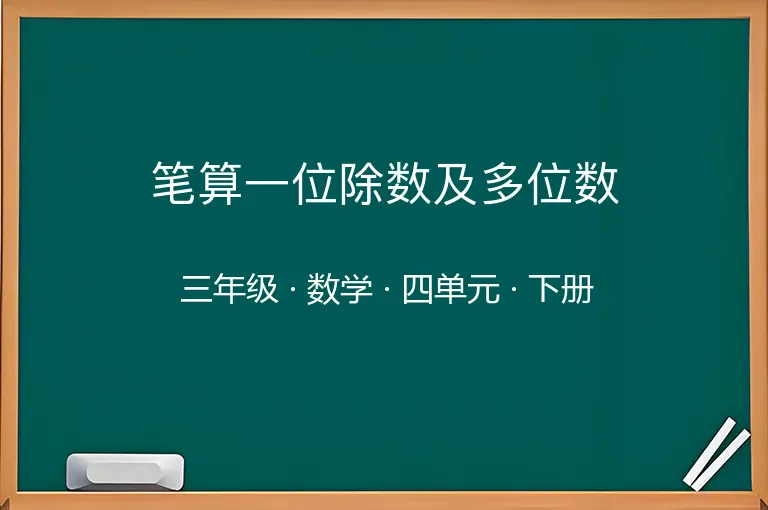 笔算一位除数及多位数

三年级 · 数学 · 四单元 · 下册